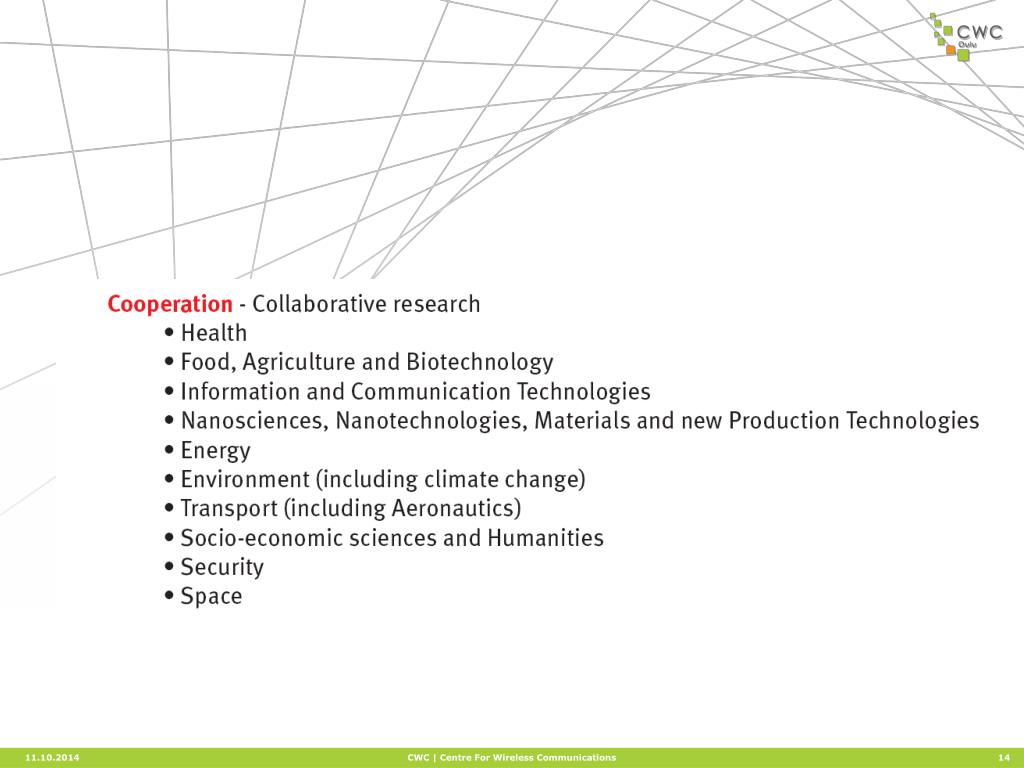 CWC Oulu

Cooperation - Collaborative research
• Health
• Food, Agriculture and Biotechnology
• Information and Communication Technologies
• Nanosciences, Nanotechnologies, Materials and new Production Technologies
• Energy
• Environment (including climate change)
• Transport (including Aeronautics)
• Socio-economic sciences and Humanities
• Security
• Space

11.10.2014 CWC | Centre For Wireless Communications 14